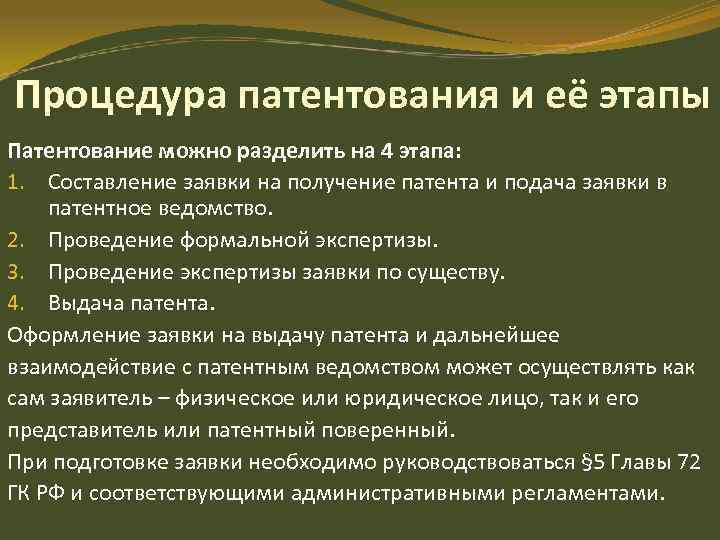 Процедура патентования и её этапы

Патентование можно разделить на 4 этапа:

1. Составление заявки на получение патента и подача заявки в патентное ведомство.
2. Проведение формальной экспертизы.
3. Проведение экспертизы заявки по существу.
4. Выдача патента.

Оформление заявки на выдачу патента и дальнейшее взаимодействие с патентным ведомством может осуществлять как сам заявитель – физическое или юридическое лицо, так и его представитель или патентный поверенный.

При подготовке заявки необходимо руководствоваться §5 Главы 72 ГК РФ и соответствующими административными регламентами.